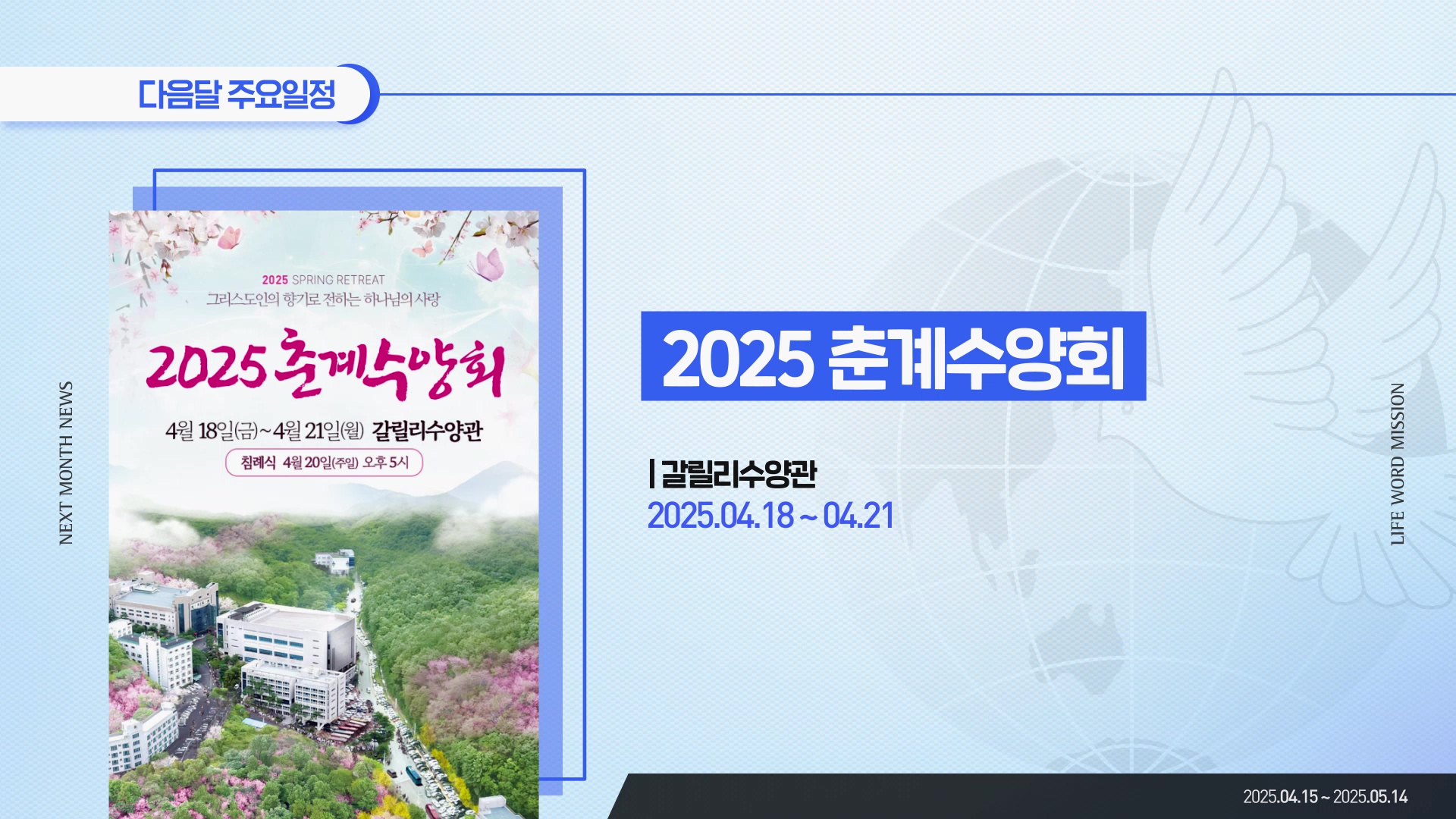 다음달 주요일정

NEXT MONTH NEWS

2025 SPRING RETREAT
그리스도인의 향기로 전하는 하나님의 사랑

2025 춘계수양회

4월 18일(금)~4월 21일(월) 갈릴리수양관

침례식 4월 20일(주일) 오후 5시

2025 춘계수양회

| 갈릴리수양관
2025.04.18 ~ 04.21

LIFE WORD MISSION

2025.04.15 ~ 2025.05.14